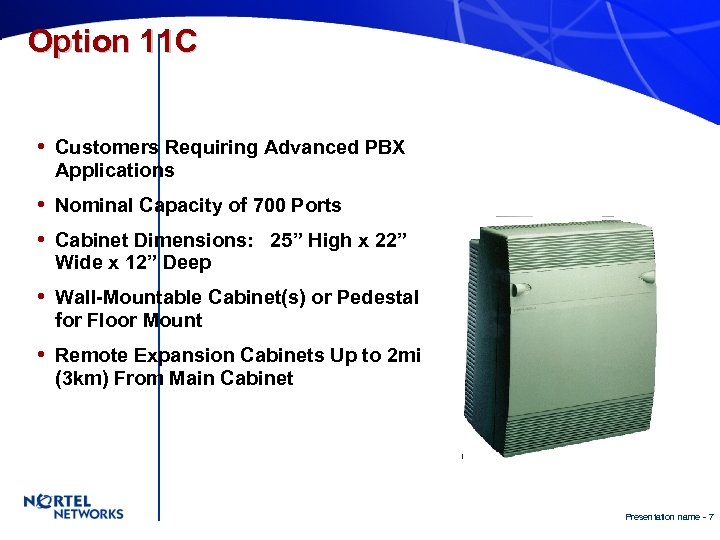 Option 11C

• Customers Requiring Advanced PBX Applications

• Nominal Capacity of 700 Ports

• Cabinet Dimensions: 25” High x 22” Wide x 12” Deep

• Wall-Mountable Cabinet(s) or Pedestal for Floor Mount

• Remote Expansion Cabinets Up to 2mi (3km) From Main Cabinet

NORTEL NETWORKS

Presentation name - 7